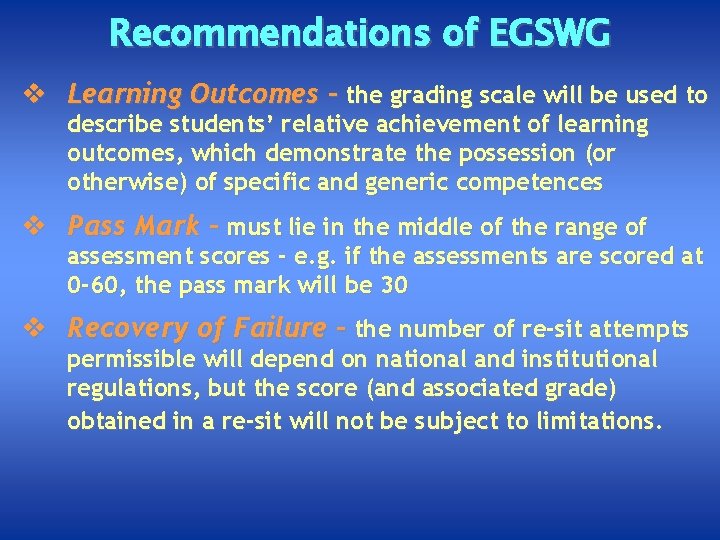 Recommendations of EGSWG

❖ Learning Outcomes – the grading scale will be used to describe students' relative achievement of learning outcomes, which demonstrate the possession (or otherwise) of specific and generic competences

❖ Pass Mark – must lie in the middle of the range of assessment scores - e.g. if the assessments are scored at 0-60, the pass mark will be 30

❖ Recovery of Failure – the number of re-sit attempts permissible will depend on national and institutional regulations, but the score (and associated grade) obtained in a re-sit will not be subject to limitations.